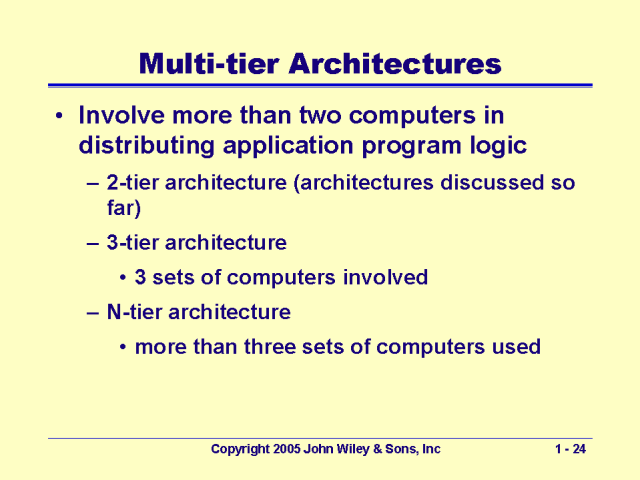 Multi-tier Architectures

• Involve more than two computers in distributing application program logic
– 2-tier architecture (architectures discussed so far)
– 3-tier architecture
• 3 sets of computers involved
– N-tier architecture
• more than three sets of computers used

Copyright 2005 John Wiley & Sons, Inc

1 - 24